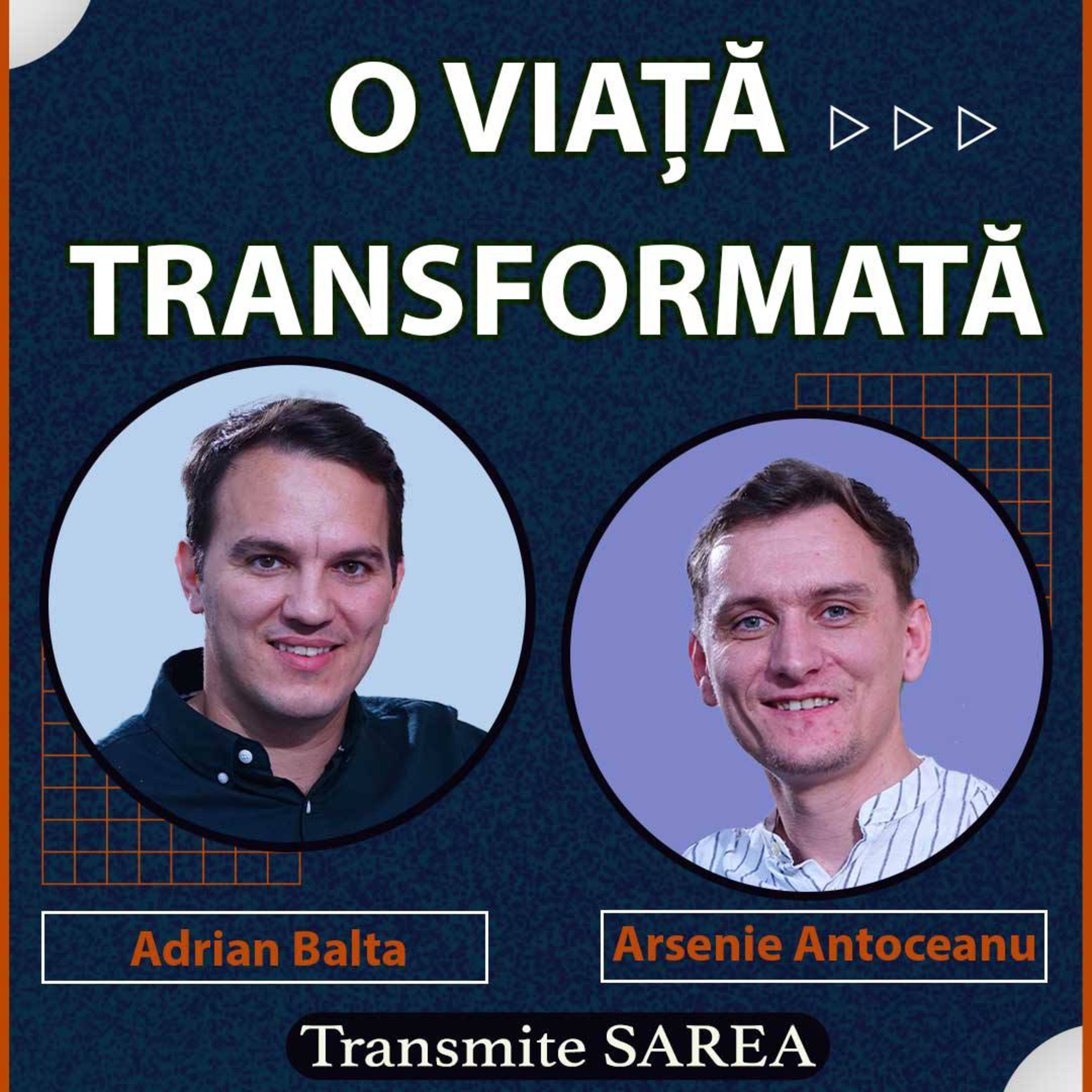 O VIAȚĂ
TRANSFORMATĂ

Adrian Balta

Arsenie Antoceanu

Transmite SAREA